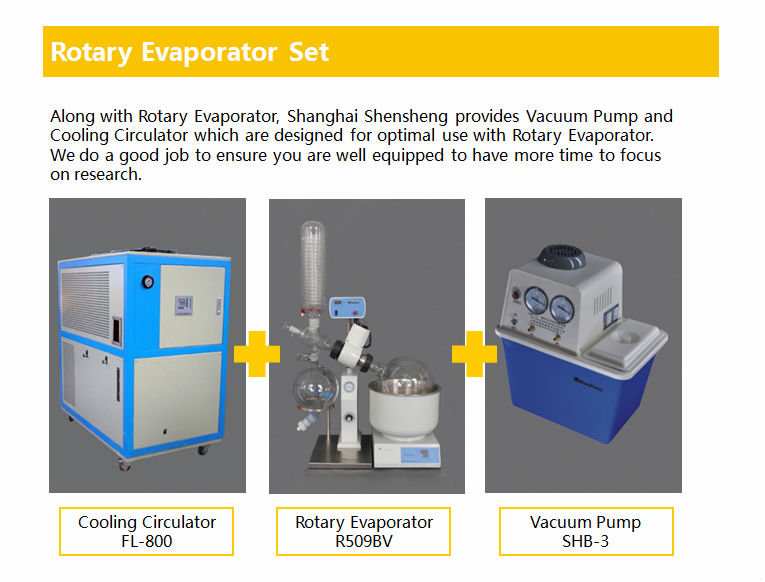 Rotary Evaporator Set

Along with Rotary Evaporator, Shanghai Shensheng provides Vacuum Pump and Cooling Circulator which are designed for optimal use with Rotary Evaporator. We do a good job to ensure you are well equipped to have more time to focus on research.

Cooling Circulator
FL-800

Rotary Evaporator
R509BV

Vacuum Pump
SHB-3